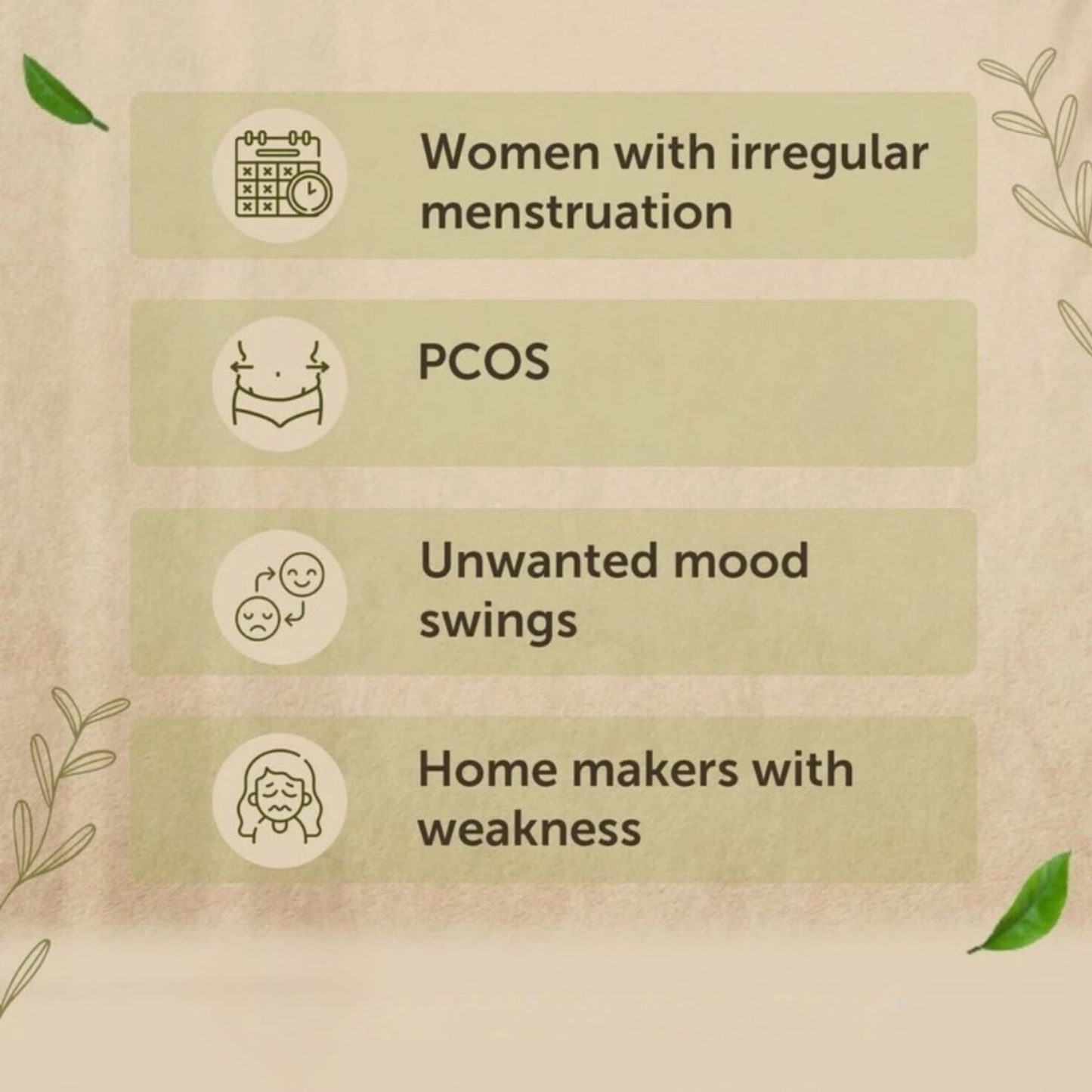 Women with irregular menstruation

PCOS

Unwanted mood swings

Home makers with weakness